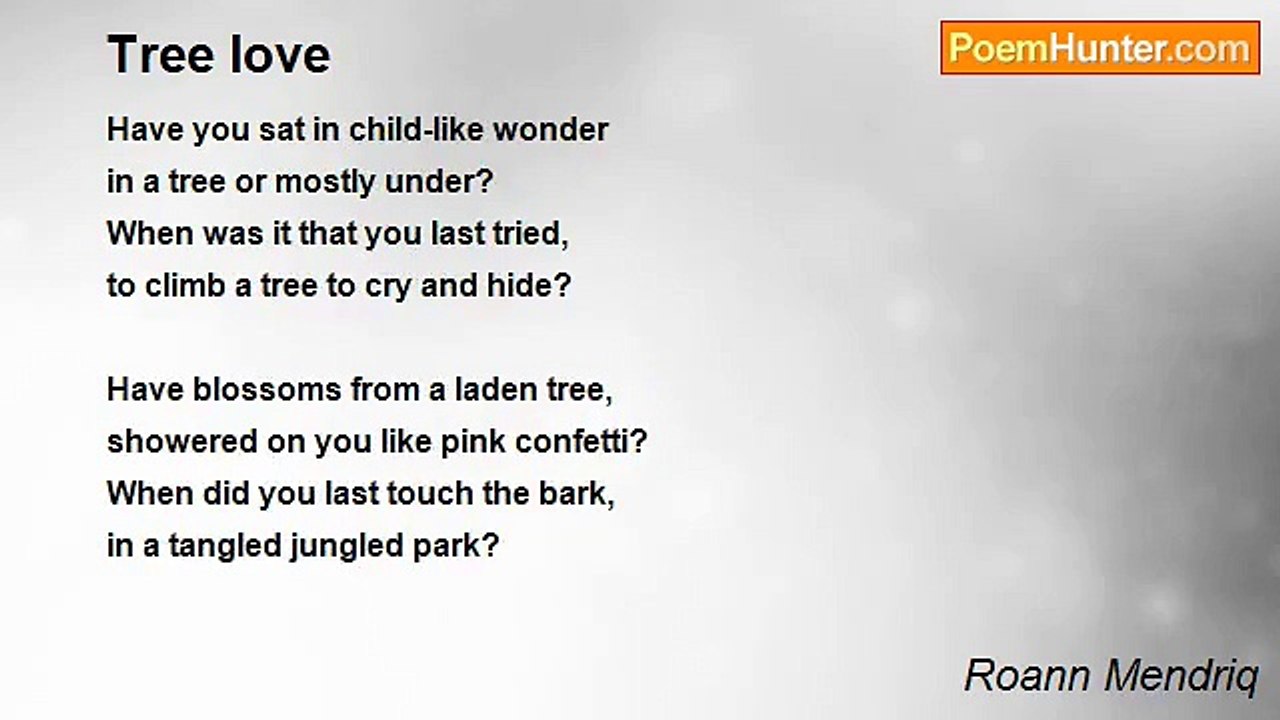 Tree love

PoemHunter.com

Have you sat in child-like wonder
in a tree or mostly under?
When was it that you last tried,
to climb a tree to cry and hide?

Have blossoms from a laden tree,
showered on you like pink confetti?
When did you last touch the bark,
in a tangled jungled park?

Roann Mendriq